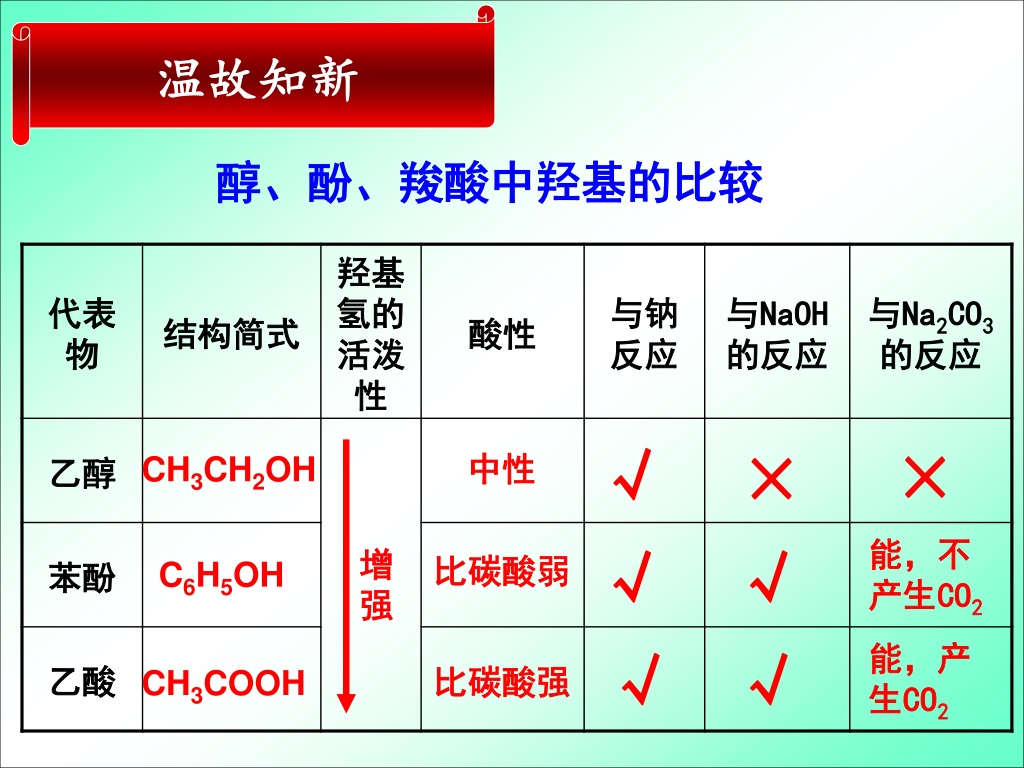 温故知新

醇、酚、羧酸中羟基的比较

| 代表物 | 结构简式 | 羟基氢的活泼性 | 酸性 | 与钠反应 | 与NaOH的反应 | 与$Na_2CO_3$的反应 |
|---|---|---|---|---|---|---|
| 乙醇 | $CH_3CH_2OH$ | 增强 | 中性 | √ | × | × |
| 苯酚 | $C_6H_5OH$ | | 比碳酸弱 | √ | √ | 能，不产生$CO_2$ |
| 乙酸 | $CH_3COOH$ | | 比碳酸强 | √ | √ | 能，产生$CO_2$ |